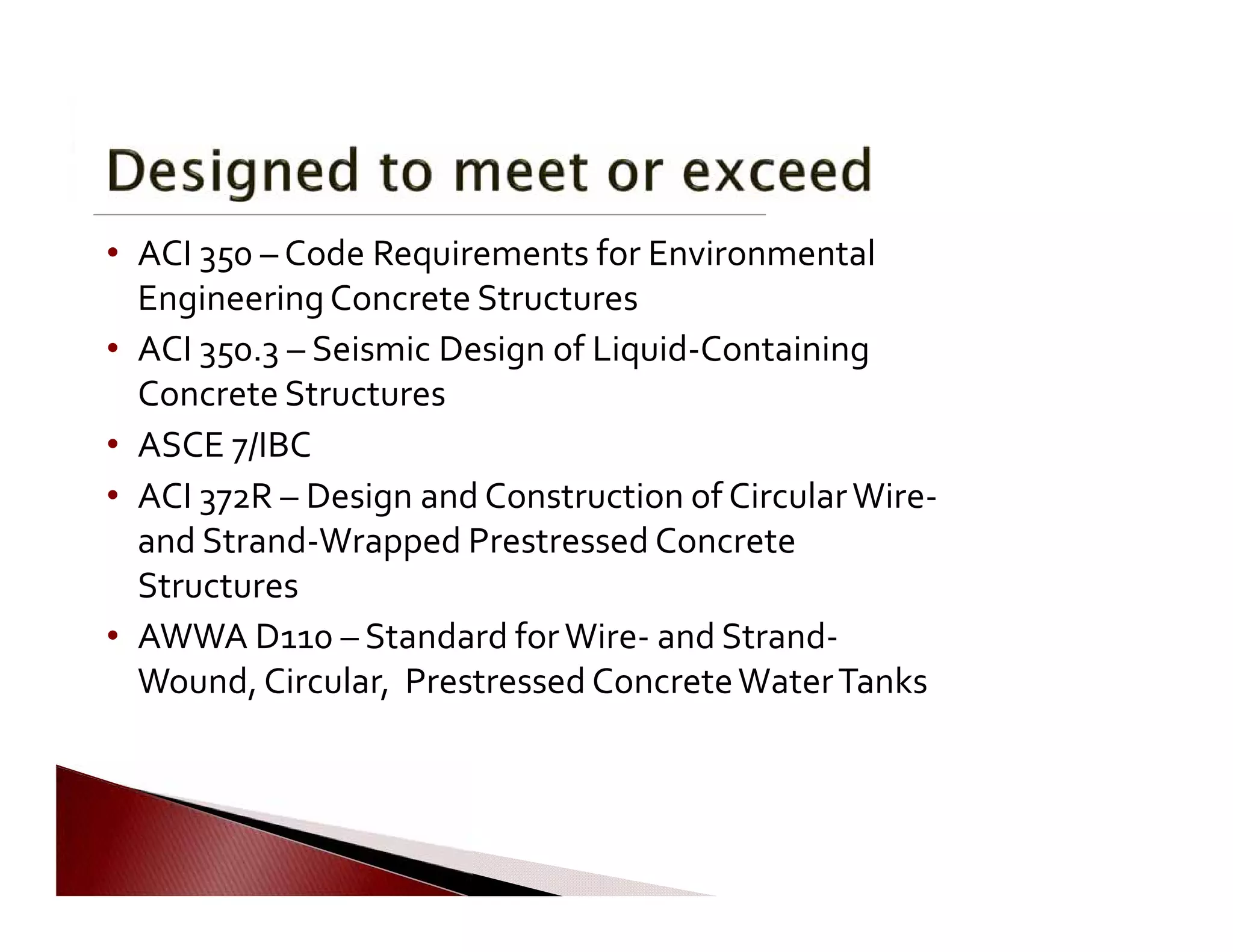 Designed to meet or exceed

• ACI 350 – Code Requirements for Environmental Engineering Concrete Structures
• ACI 350.3 – Seismic Design of Liquid-Containing Concrete Structures
• ASCE 7/IBC
• ACI 372R – Design and Construction of Circular Wire- and Strand-Wrapped Prestressed Concrete Structures
• AWWA D110 – Standard for Wire- and Strand-Wound, Circular, Prestressed Concrete Water Tanks